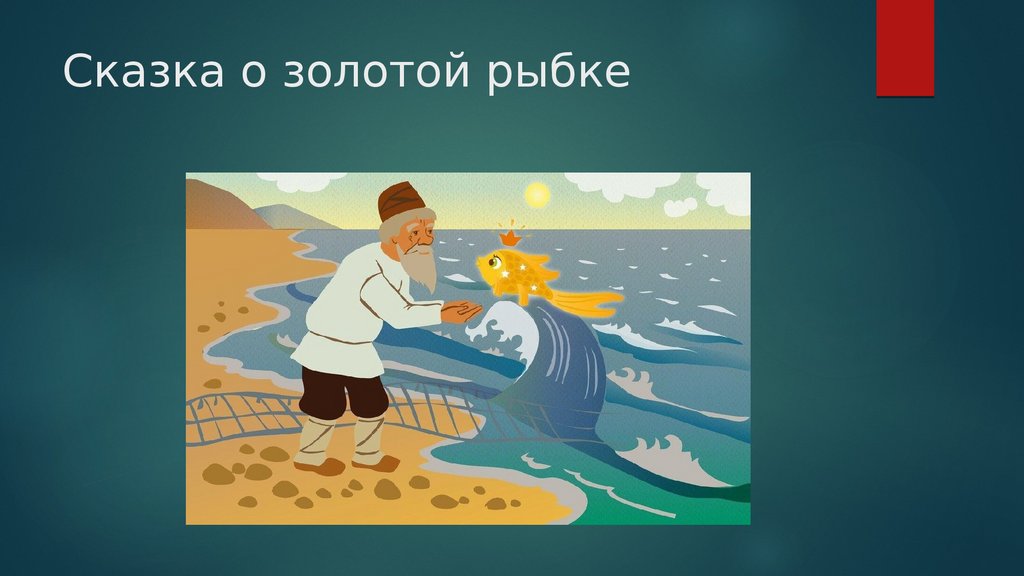 Сказка о золотой рыбке